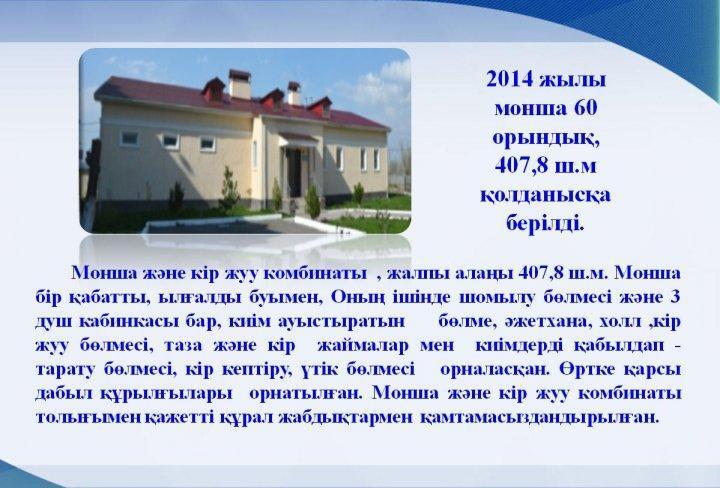 2014 жылы монша 60 орындық, 407,8 ш.м қолданысқа берілді.

Монша және кір жуу комбинаты , жалпы алаңы 407,8 ш.м. Монша бір қабатты, ылғалды буымен, Оның ішінде шомылу бөлмесі және 3 душ кабинкасы бар, киім ауыстыратын бөлме, әжетхана, холл ,кір жуу бөлмесі, таза және кір жаймалар мен киімдерді қабылдап - тарату бөлмесі, кір кептіру, үтік бөлмесі орналасқан. Өртке қарсы дабыл құрылғылары орнатылған. Монша және кір жуу комбинаты толығымен қажетті құрал жабдықтармен қамтамасыздандырылған.